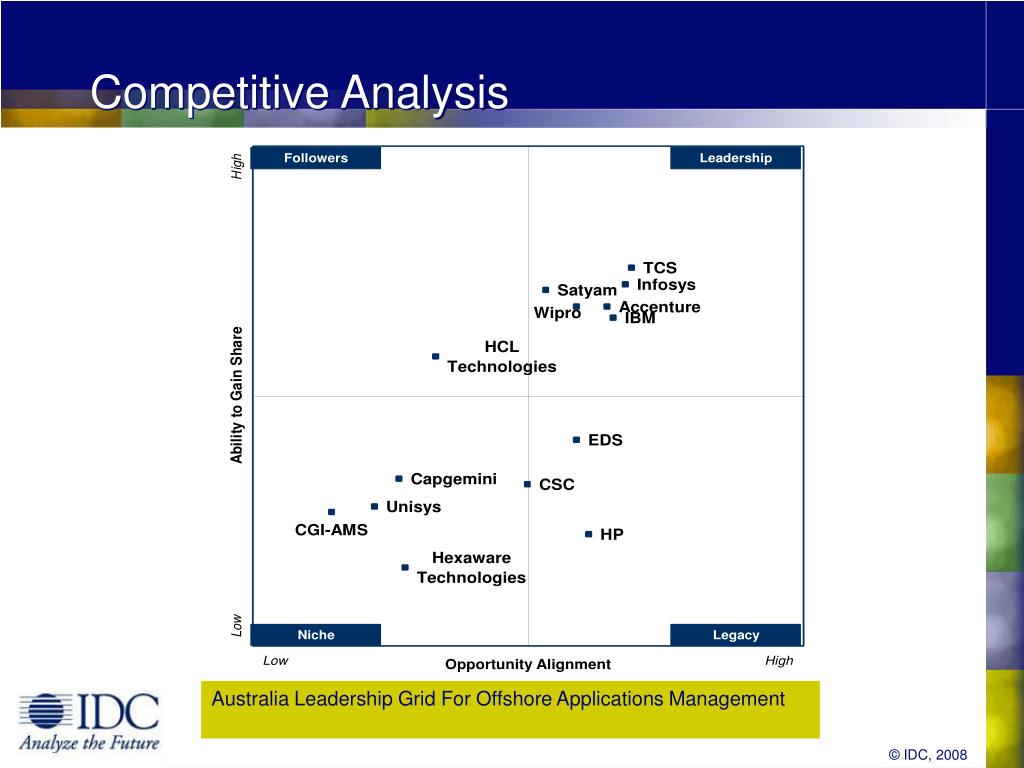 Competitive Analysis

Followers

Leadership

High

Ability to Gain Share

Low

TCS
Infosys
Satyam
Accenture
Wipro
IBM
HCL Technologies
EDS
Capgemini
CSC
Unisys
CGI-AMS
HP
Hexaware Technologies

Niche

Legacy

Low

Opportunity Alignment

High

IDC
Analyze the Future

Australia Leadership Grid For Offshore Applications Management

© IDC, 2008